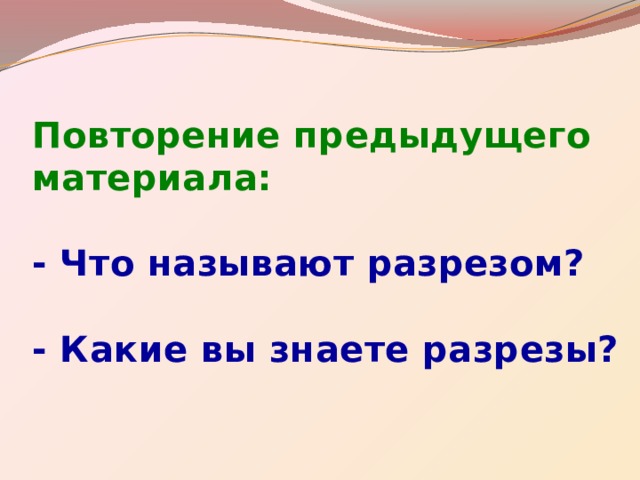 Повторение предыдущего материала:

- Что называют разрезом?

- Какие вы знаете разрезы?